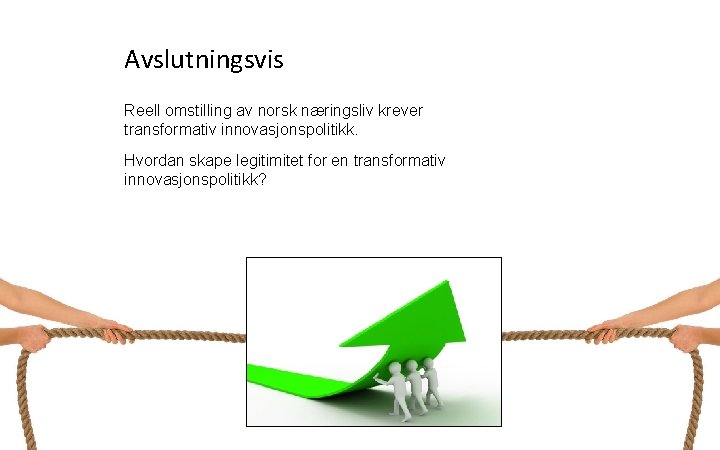 Avslutningsvis

Reell omstilling av norsk næringsliv krever transformativ innovasjonspolitikk.

Hvordan skape legitimitet for en transformativ innovasjonspolitikk?